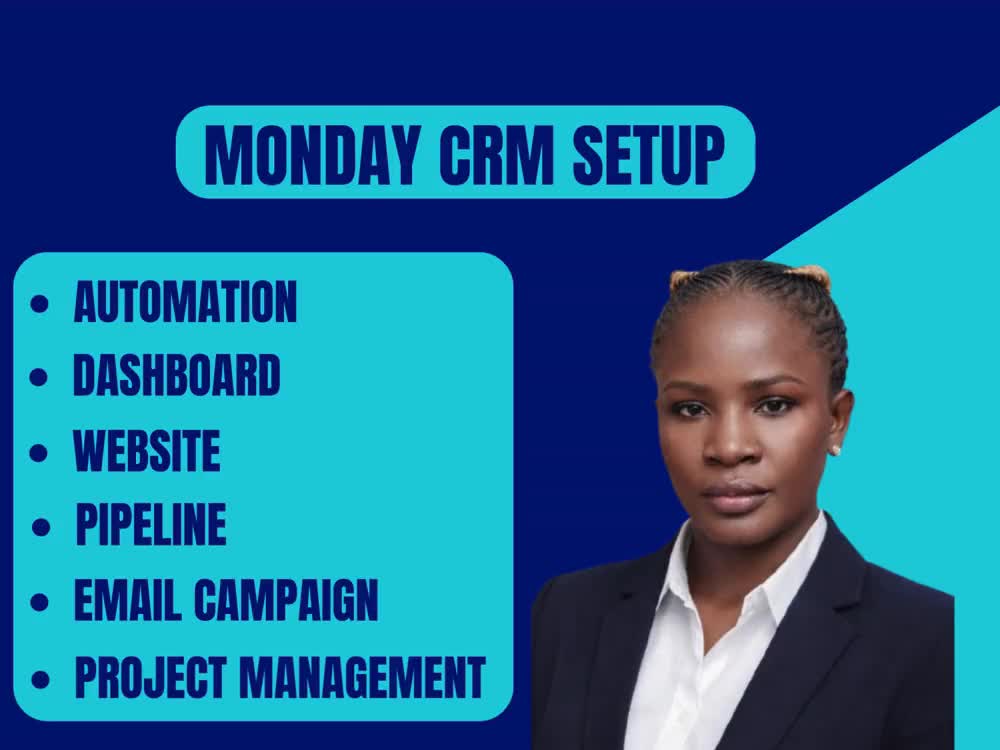 MONDAY CRM SETUP

• AUTOMATION
• DASHBOARD
• WEBSITE
• PIPELINE
• EMAIL CAMPAIGN
• PROJECT MANAGEMENT